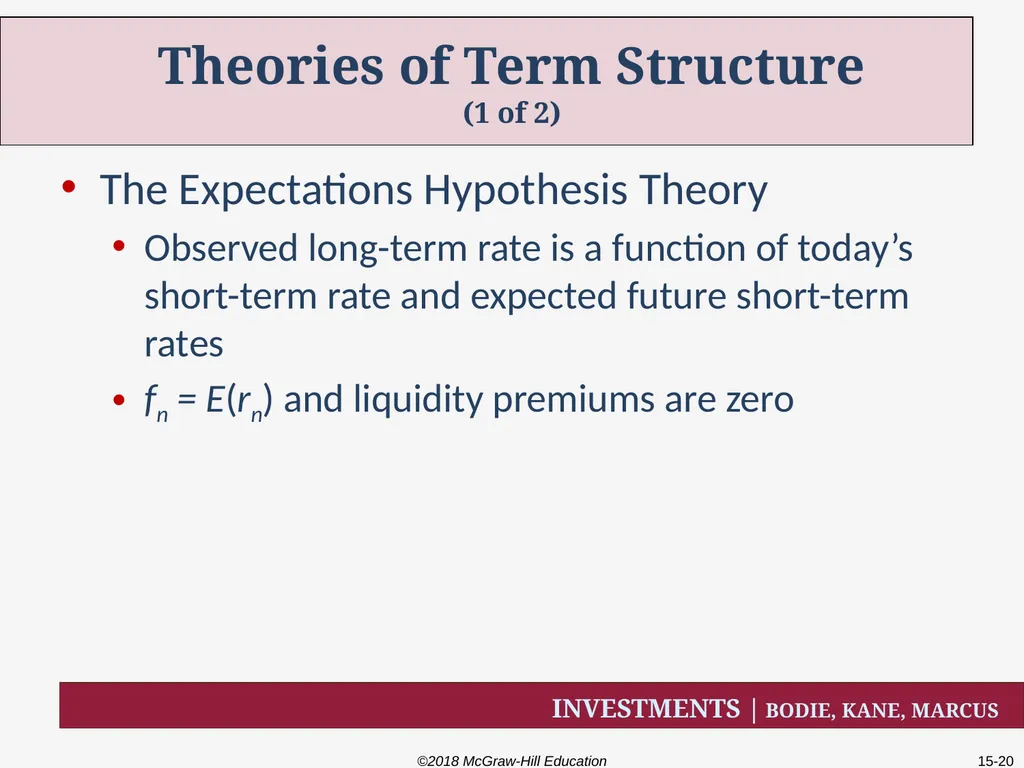 Theories of Term Structure
(1 of 2)

• The Expectations Hypothesis Theory
  • Observed long-term rate is a function of today's short-term rate and expected future short-term rates
  • $f_n = E(r_n)$ and liquidity premiums are zero

INVESTMENTS | BODIE, KANE, MARCUS

©2018 McGraw-Hill Education

15-20